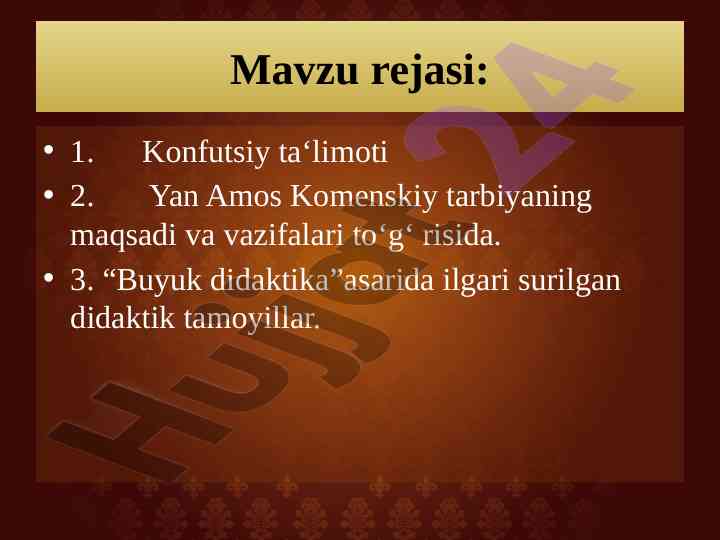 Mavzu rejasi:

• 1. Konfutsiy ta‘limoti
• 2. Yan Amos Komenskiy tarbiyaning maqsadi va vazifalari to‘g‘ risida.
• 3. “Buyuk didaktika”asarida ilgari surilgan didaktik tamoyillar.

Hujjat24